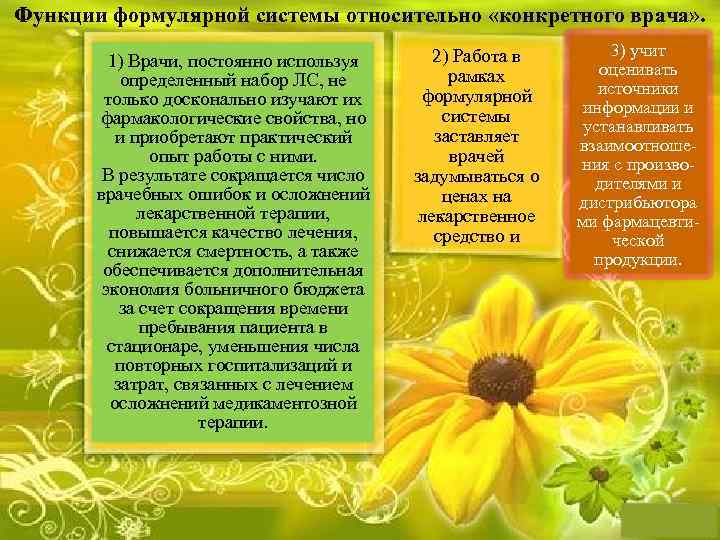 Функции формулярной системы относительно «конкретного врача».

1) Врачи, постоянно используя определенный набор ЛС, не только досконально изучают их фармакологические свойства, но и приобретают практический опыт работы с ними.
В результате сокращается число врачебных ошибок и осложнений лекарственной терапии, повышается качество лечения, снижается смертность, а также обеспечивается дополнительная экономия больничного бюджета за счет сокращения времени пребывания пациента в стационаре, уменьшения числа повторных госпитализаций и затрат, связанных с лечением осложнений медикаментозной терапии.

2) Работа в рамках формулярной системы заставляет врачей задумываться о ценах на лекарственное средство и

3) учит оценивать источники информации и устанавливать взаимоотношения с производителями и дистрибьюторами фармацевтической продукции.